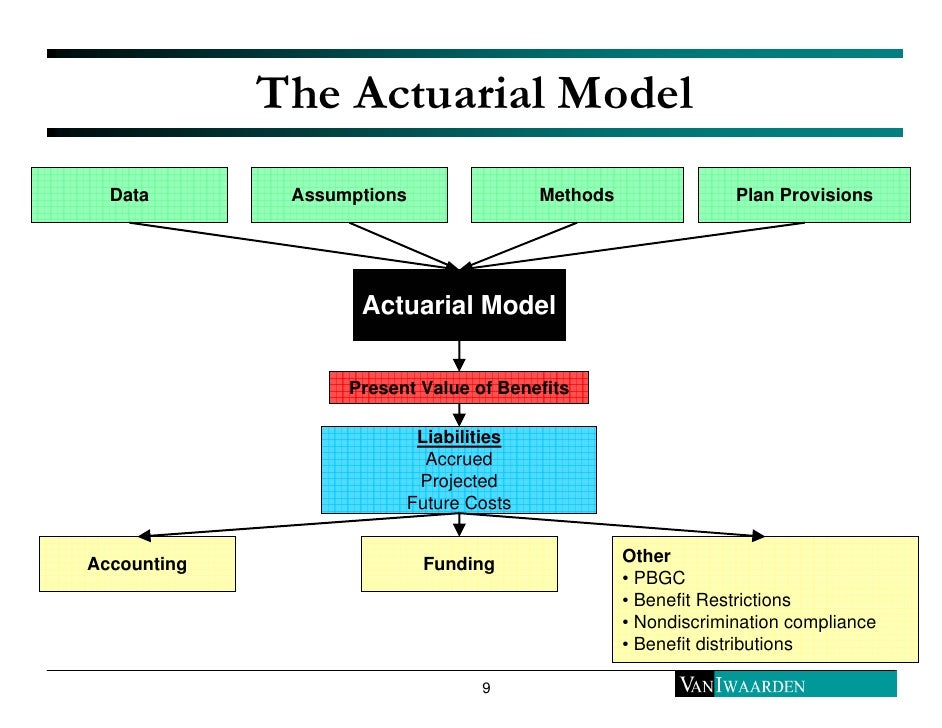 The Actuarial Model

Data

Assumptions

Methods

Plan Provisions

Actuarial Model

Present Value of Benefits

Liabilities
Accrued
Projected
Future Costs

Accounting

Funding

Other
• PBGC
• Benefit Restrictions
• Nondiscrimination compliance
• Benefit distributions

9

VAN IWAARDEN